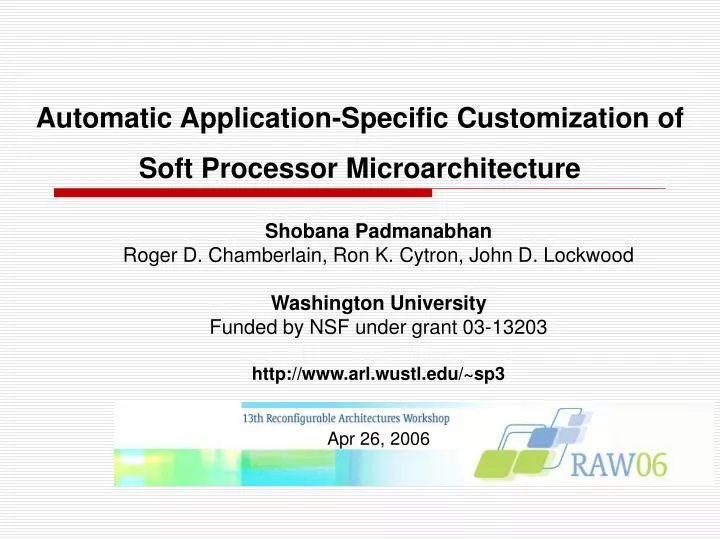 Automatic Application-Specific Customization of Soft Processor Microarchitecture

Shobana Padmanabhan
Roger D. Chamberlain, Ron K. Cytron, John D. Lockwood

Washington University
Funded by NSF under grant 03-13203

http://www.arl.wustl.edu/~sp3

13th Reconfigurable Architectures Workshop
Apr 26, 2006

RAW06